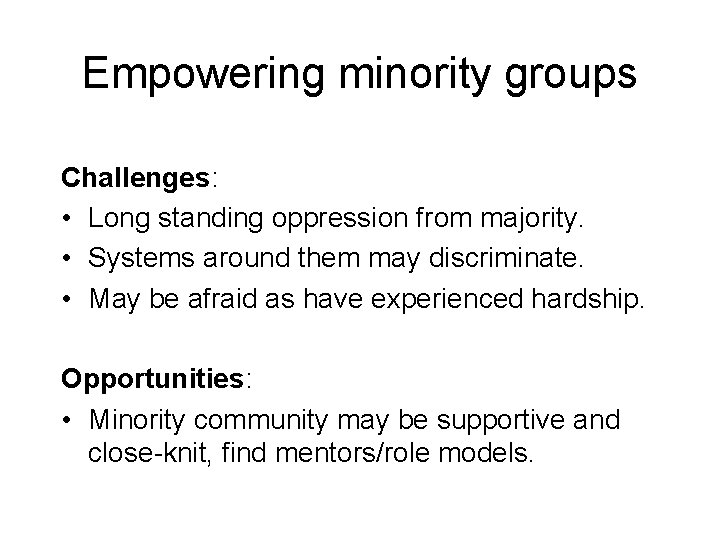 Empowering minority groups

Challenges:
• Long standing oppression from majority.
• Systems around them may discriminate.
• May be afraid as have experienced hardship.

Opportunities:
• Minority community may be supportive and close-knit, find mentors/role models.